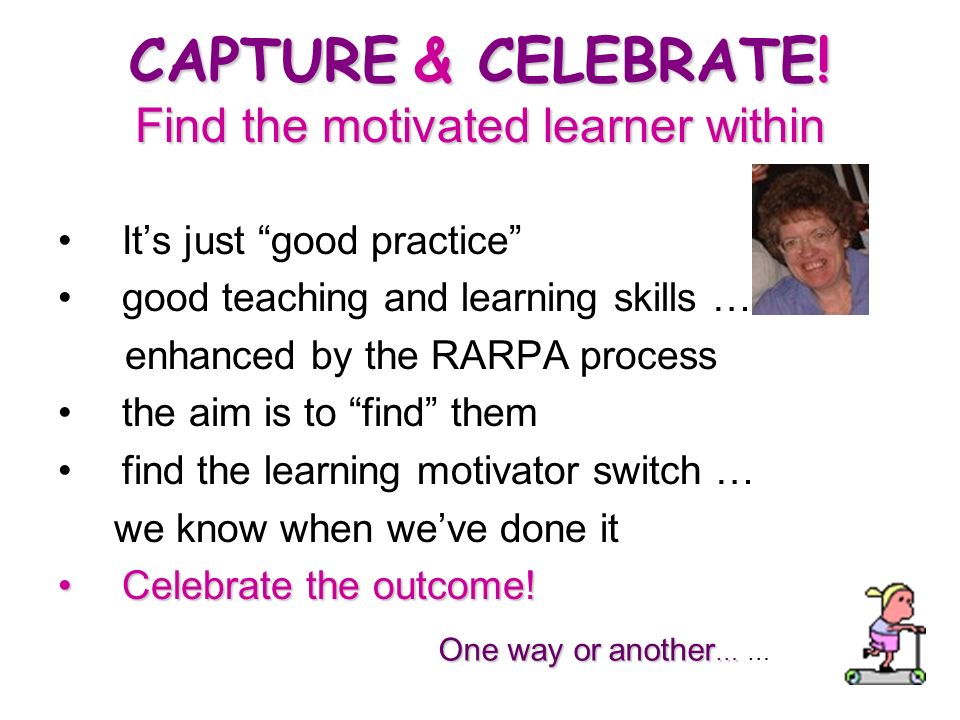 CAPTURE & CELEBRATE!
Find the motivated learner within

• It’s just “good practice”
• good teaching and learning skills …
enhanced by the RARPA process
• the aim is to “find” them
• find the learning motivator switch …
we know when we’ve done it
• Celebrate the outcome!

One way or another… …